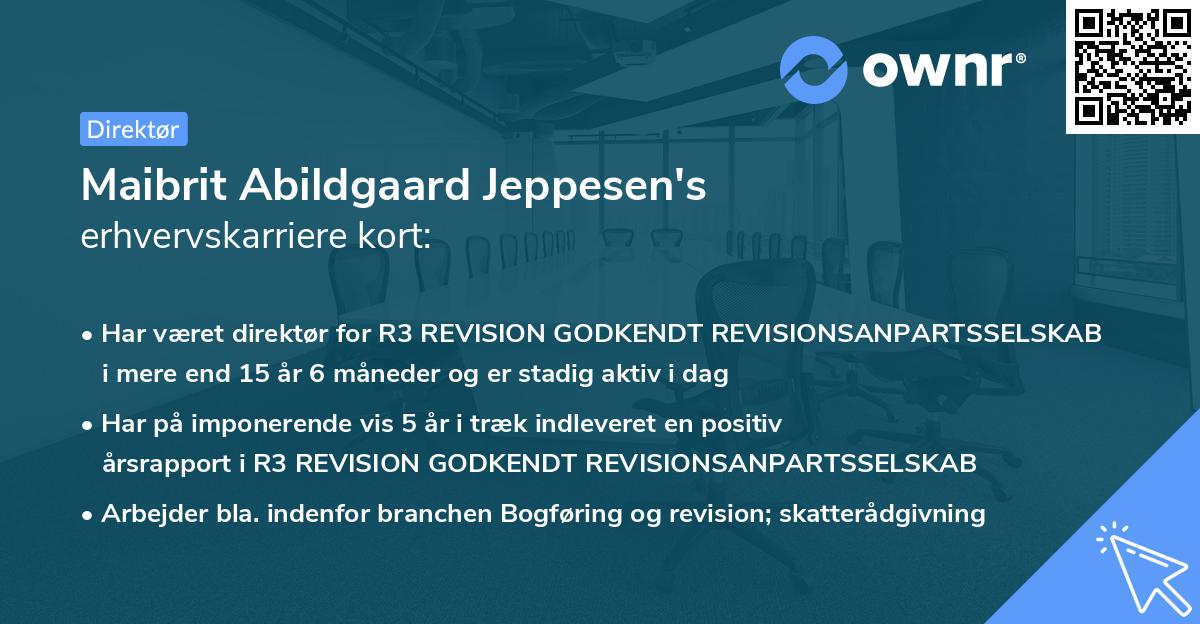 ownr®

Direktør

Maibrit Abildgaard Jeppesen's
erhvervskarriere kort:

• Har været direktør for R3 REVISION GODKENDT REVISIONSANPARTSSELSKAB i mere end 15 år 6 måneder og er stadig aktiv i dag

• Har på imponerende vis 5 år i træk indleveret en positiv årsrapport i R3 REVISION GODKENDT REVISIONSANPARTSSELSKAB

• Arbejder bla. indenfor branchen Bogføring og revision; skatterådgivning